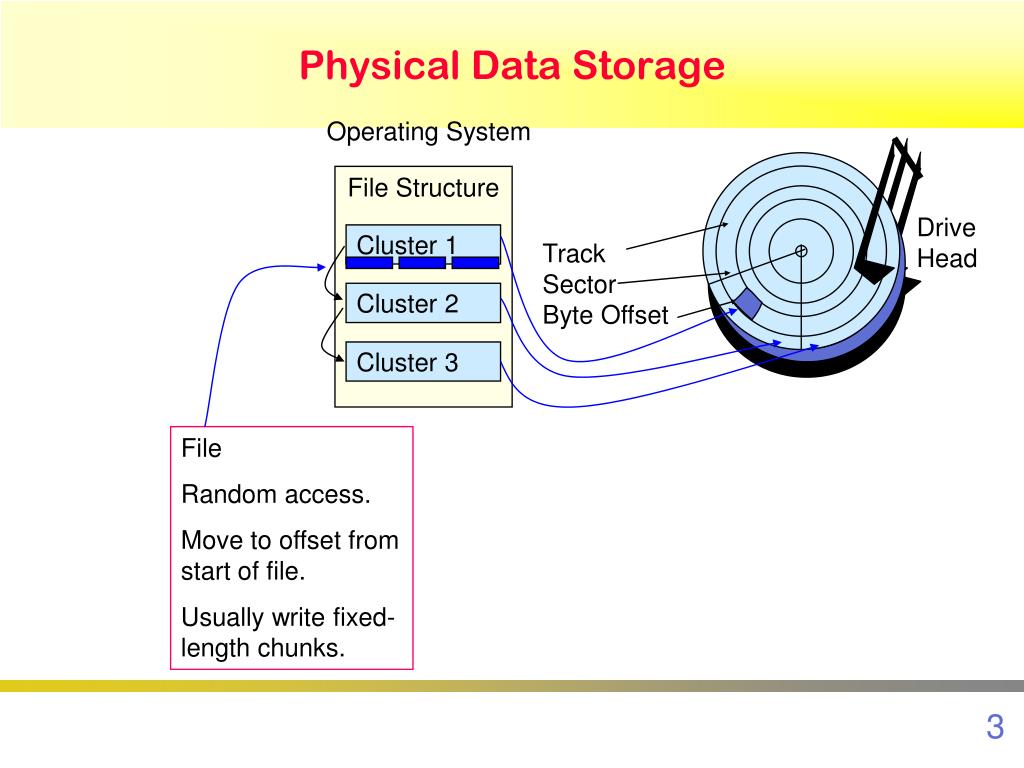 Physical Data Storage

Operating System

File Structure

Cluster 1

Cluster 2

Cluster 3

Track

Sector

Byte Offset

Drive Head

File

Random access.

Move to offset from start of file.

Usually write fixed-length chunks.

3